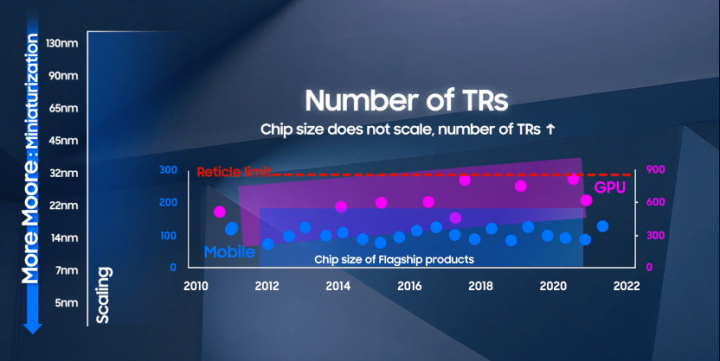 More Moore : Miniaturization

130nm
90nm
65nm
45nm
32nm
22nm
14nm
7nm
5nm

Scaling

Number of TRs

Chip size does not scale, number of TRs ↑

Reticle limit

GPU

Mobile

Chip size of Flagship products

300
200
100
0

900
600
300
0

2010
2012
2014
2016
2018
2020
2022